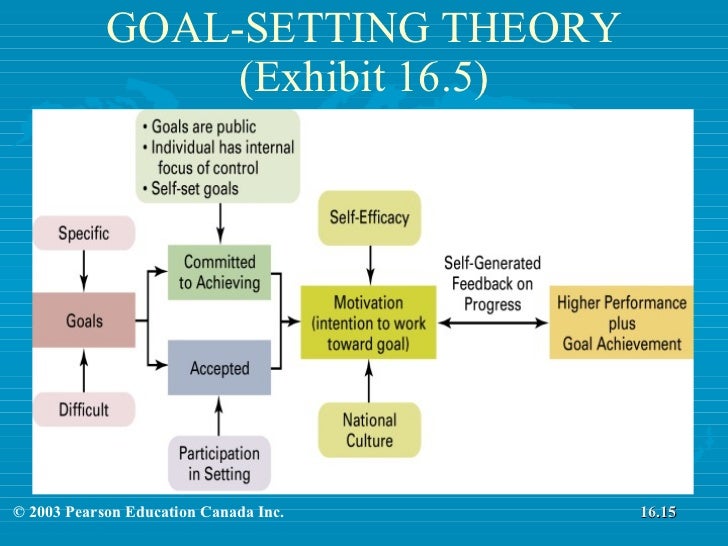 GOAL-SETTING THEORY
(Exhibit 16.5)

• Goals are public
• Individual has internal focus of control
• Self-set goals

Specific

Goals

Difficult

Committed to Achieving

Accepted

Participation in Setting

Self-Efficacy

Motivation (intention to work toward goal)

National Culture

Self-Generated Feedback on Progress

Higher Performance plus Goal Achievement

© 2003 Pearson Education Canada Inc.

16.15